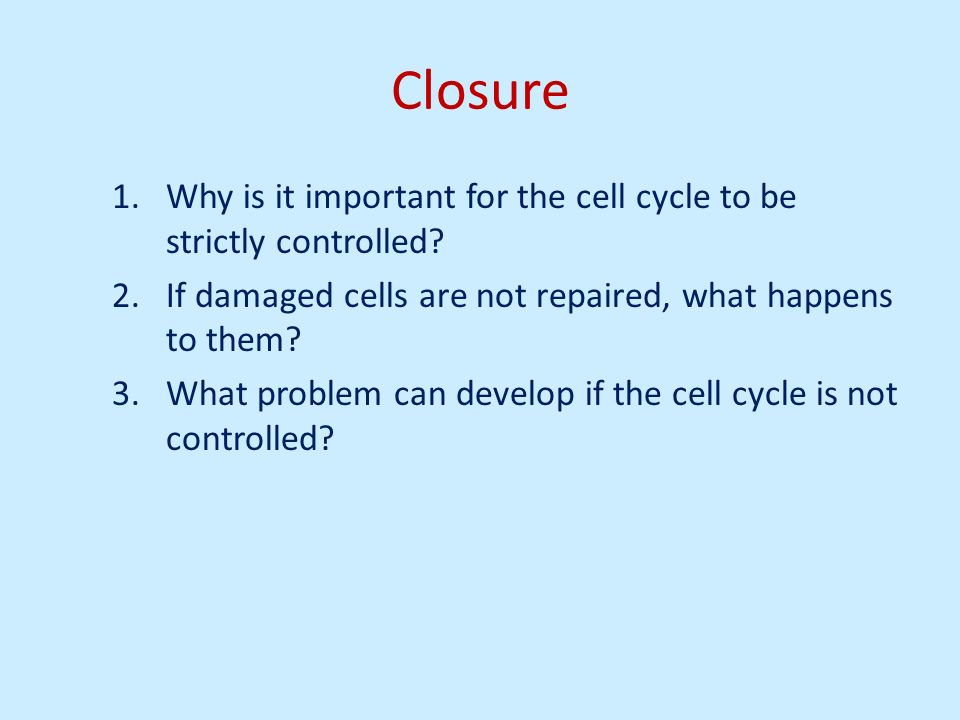 Closure

1. Why is it important for the cell cycle to be strictly controlled?
2. If damaged cells are not repaired, what happens to them?
3. What problem can develop if the cell cycle is not controlled?